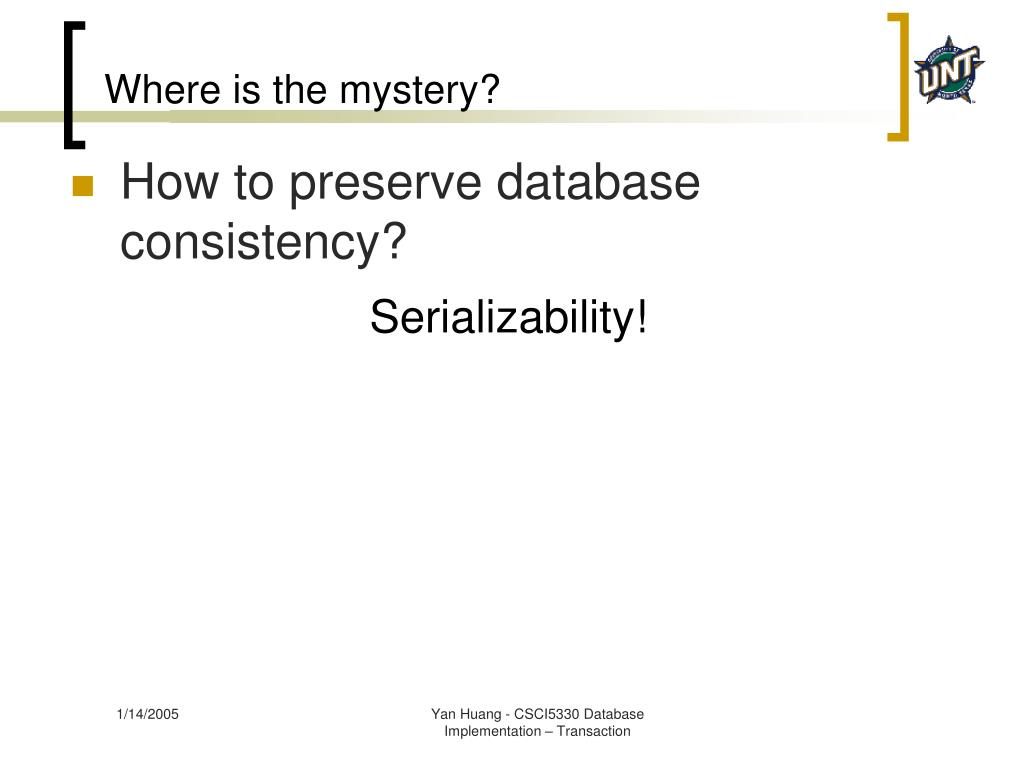 Where is the mystery?

UNT

How to preserve database consistency?

Serializability!

1/14/2005

Yan Huang - CSCI5330 Database Implementation – Transaction